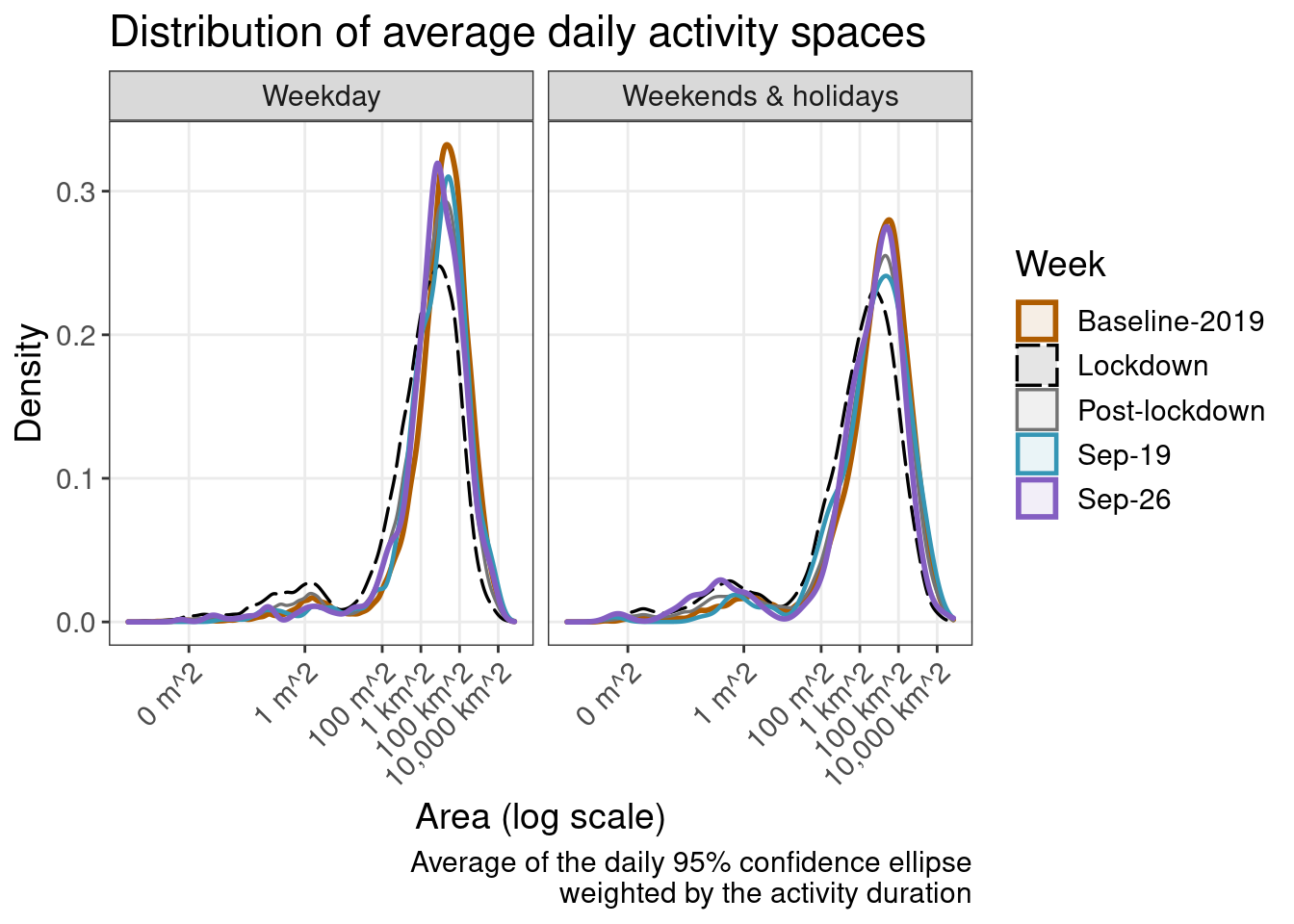 Distribution of average daily activity spaces

Weekday

Weekends & holidays

Density

0.3
0.2
0.1
0.0

0 m^2
1 m^2
100 m^2
1 km^2
100 km^2
10,000 km^2

0 m^2
1 m^2
100 m^2
1 km^2
100 km^2
10,000 km^2

Area (log scale)

Week
Baseline-2019
Lockdown
Post-lockdown
Sep-19
Sep-26

Average of the daily 95% confidence ellipse weighted by the activity duration